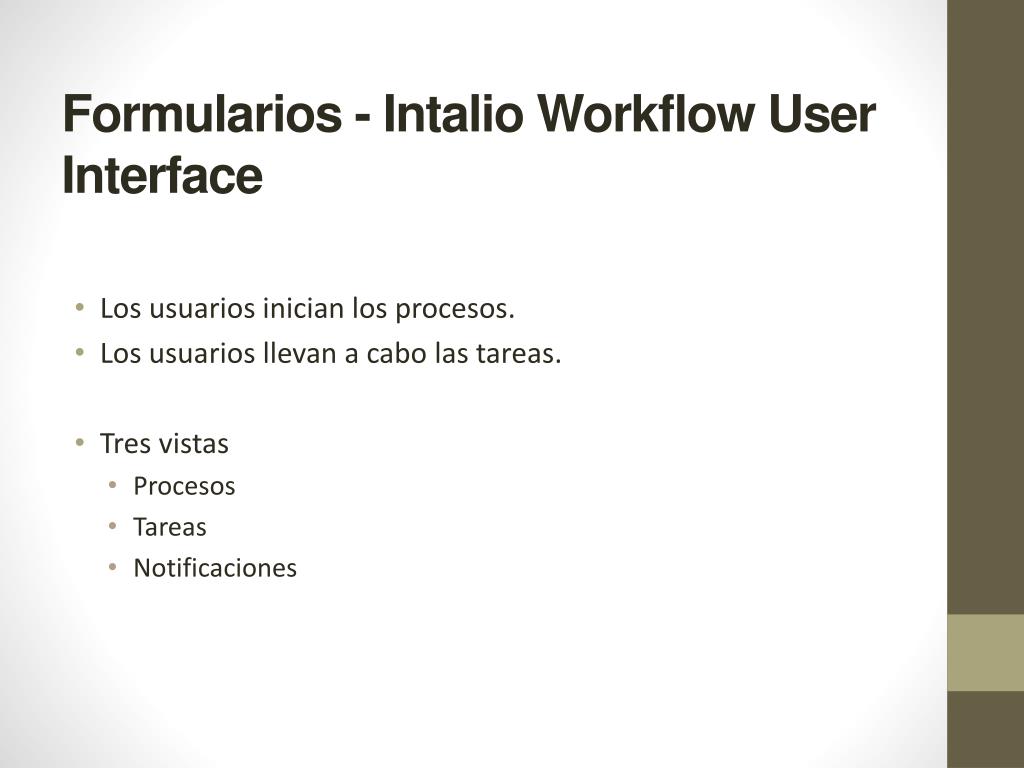 Formularios - Intalio Workflow User Interface

• Los usuarios inician los procesos.
• Los usuarios llevan a cabo las tareas.

• Tres vistas
  • Procesos
  • Tareas
  • Notificaciones